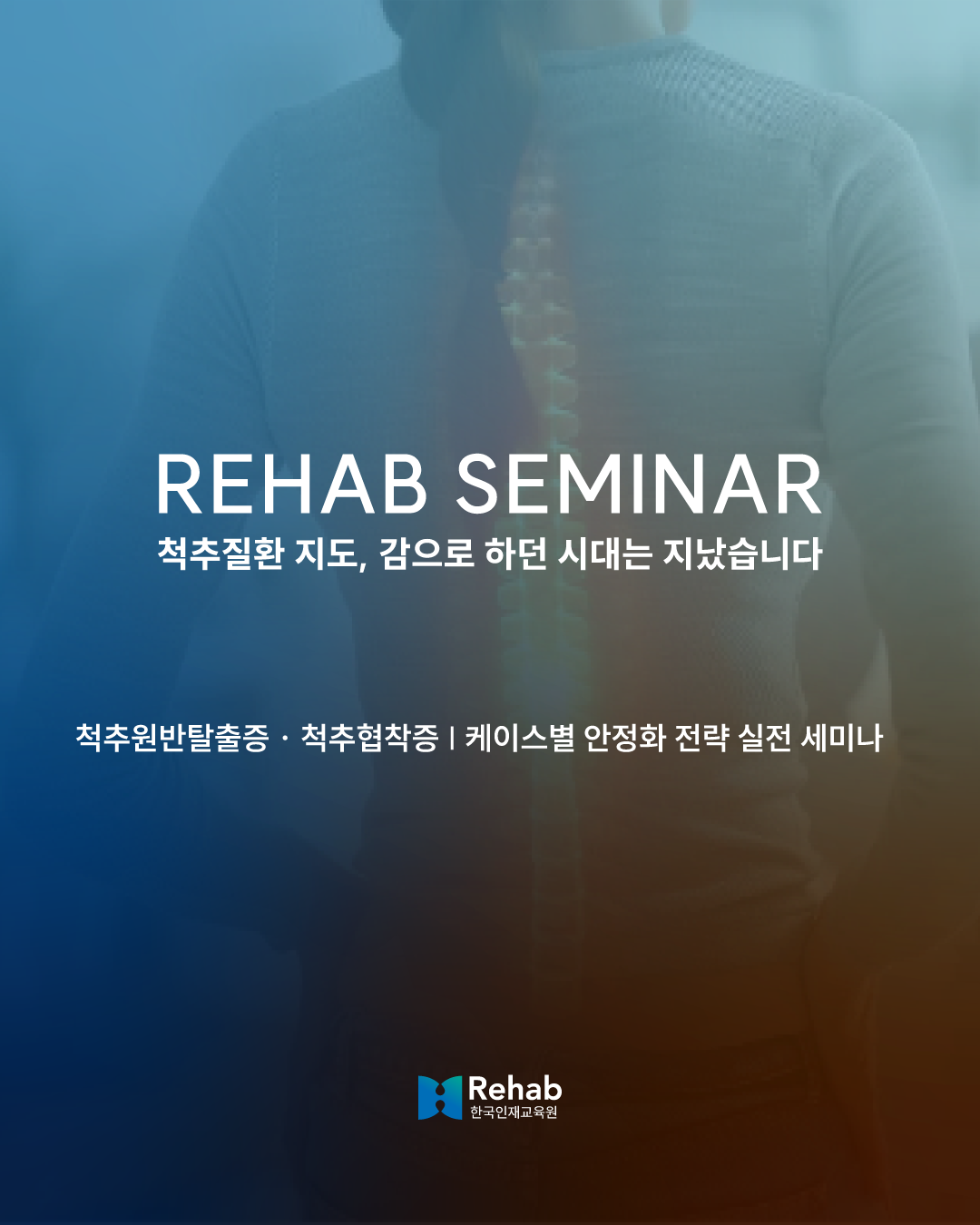 REHAB SEMINAR
척추질환 지도, 감으로 하던 시대는 지났습니다

척추원반탈출증 · 척추협착증 | 케이스별 안정화 전략 실전 세미나

Rehab
한국인재교육원